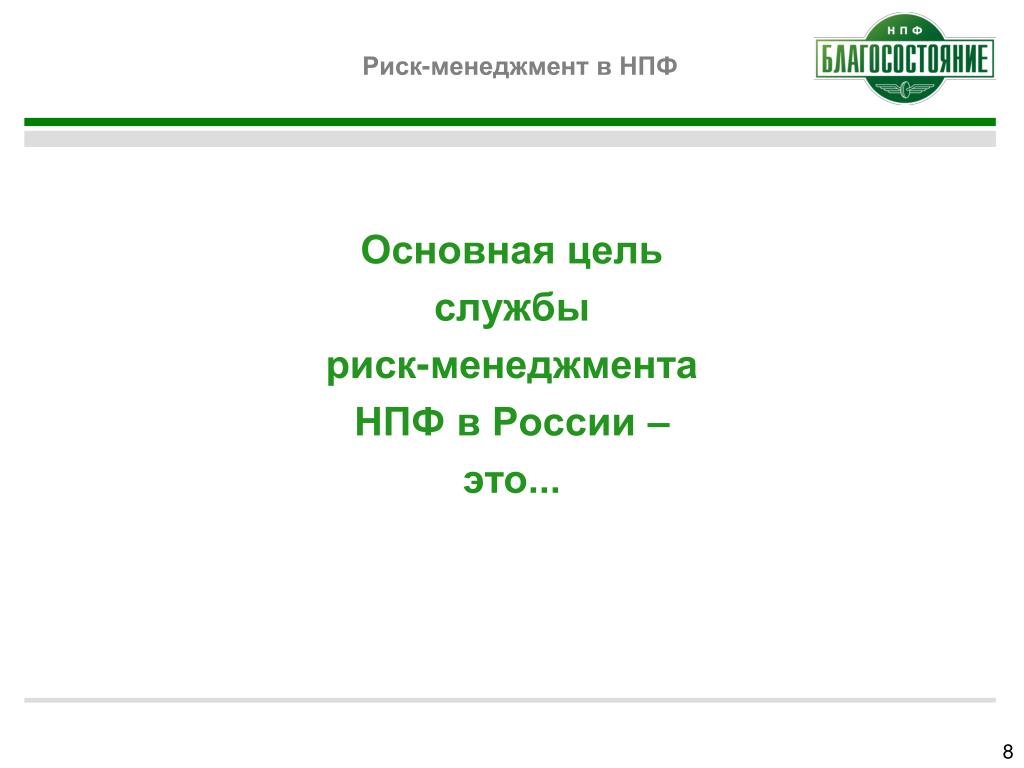 Риск-менеджмент в НПФ

НПФ
БЛАГОСОСТОЯНИЕ

Основная цель
службы
риск-менеджмента
НПФ в России –
это...

8